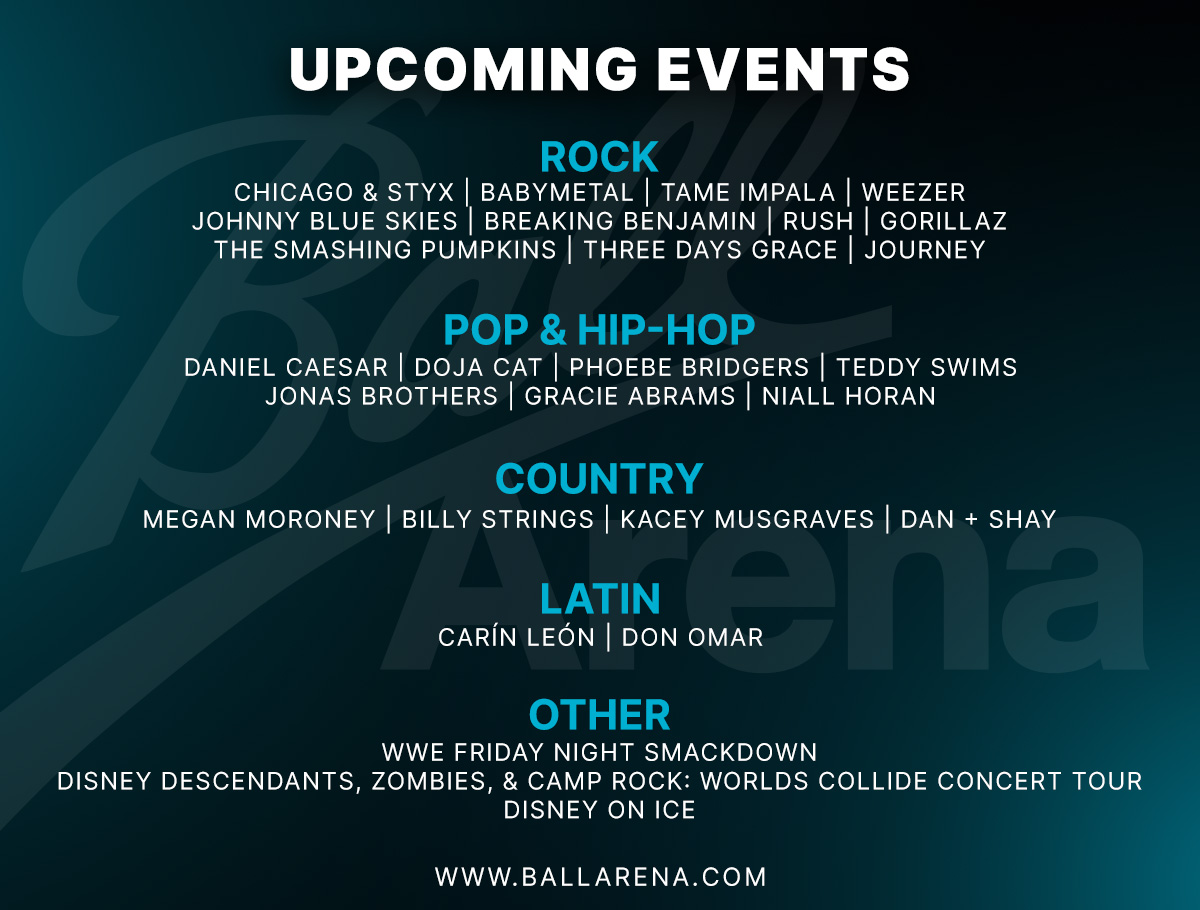 UPCOMING EVENTS

ROCK
CHICAGO & STYX | BABYMETAL | TAME IMPALA | WEEZER
JOHNNY BLUE SKIES | BREAKING BENJAMIN | RUSH | GORILLAZ
THE SMASHING PUMPKINS | THREE DAYS GRACE | JOURNEY

POP & HIP-HOP
DANIEL CAESAR | DOJA CAT | PHOEBE BRIDGERS | TEDDY SWIMS
JONAS BROTHERS | GRACIE ABRAMS | NIALL HORAN

COUNTRY
MEGAN MORONEY | BILLY STRINGS | KACEY MUSGRAVES | DAN + SHAY

LATIN
CARÍN LEÓN | DON OMAR

OTHER
WWE FRIDAY NIGHT SMACKDOWN
DISNEY DESCENDANTS, ZOMBIES, & CAMP ROCK: WORLDS COLLIDE CONCERT TOUR
DISNEY ON ICE

WWW.BALLARENA.COM

Ball Arena